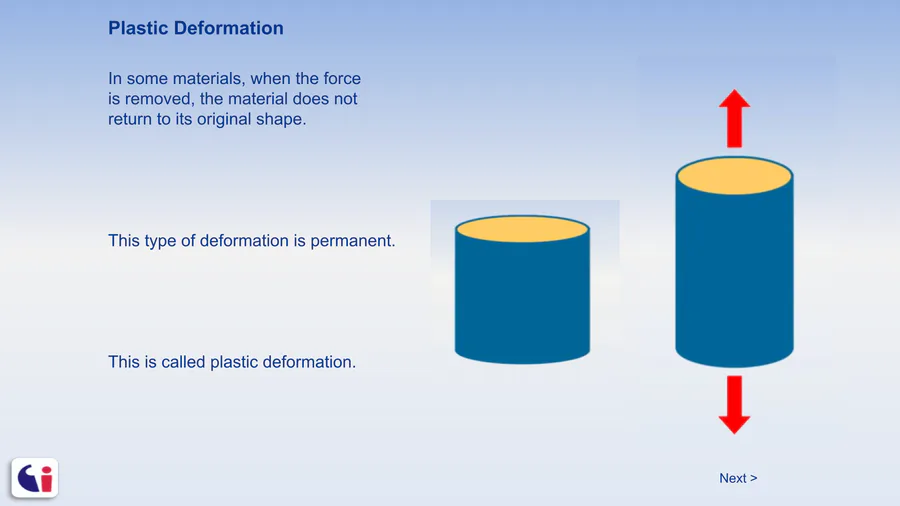 Plastic Deformation

In some materials, when the force is removed, the material does not return to its original shape.

This type of deformation is permanent.

This is called plastic deformation.

Next >